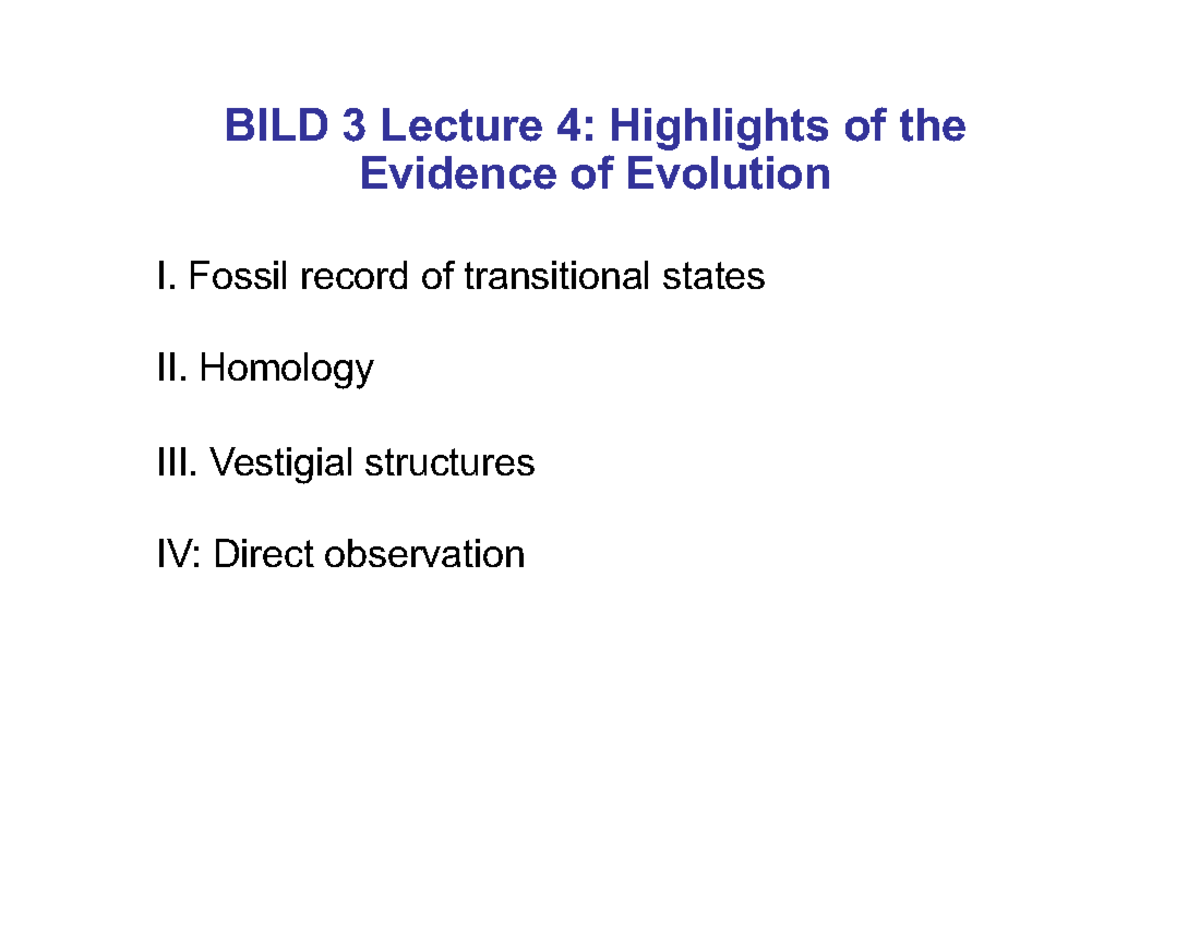 BILD 3 Lecture 4: Highlights of the Evidence of Evolution

I. Fossil record of transitional states

II. Homology

III. Vestigial structures

IV: Direct observation